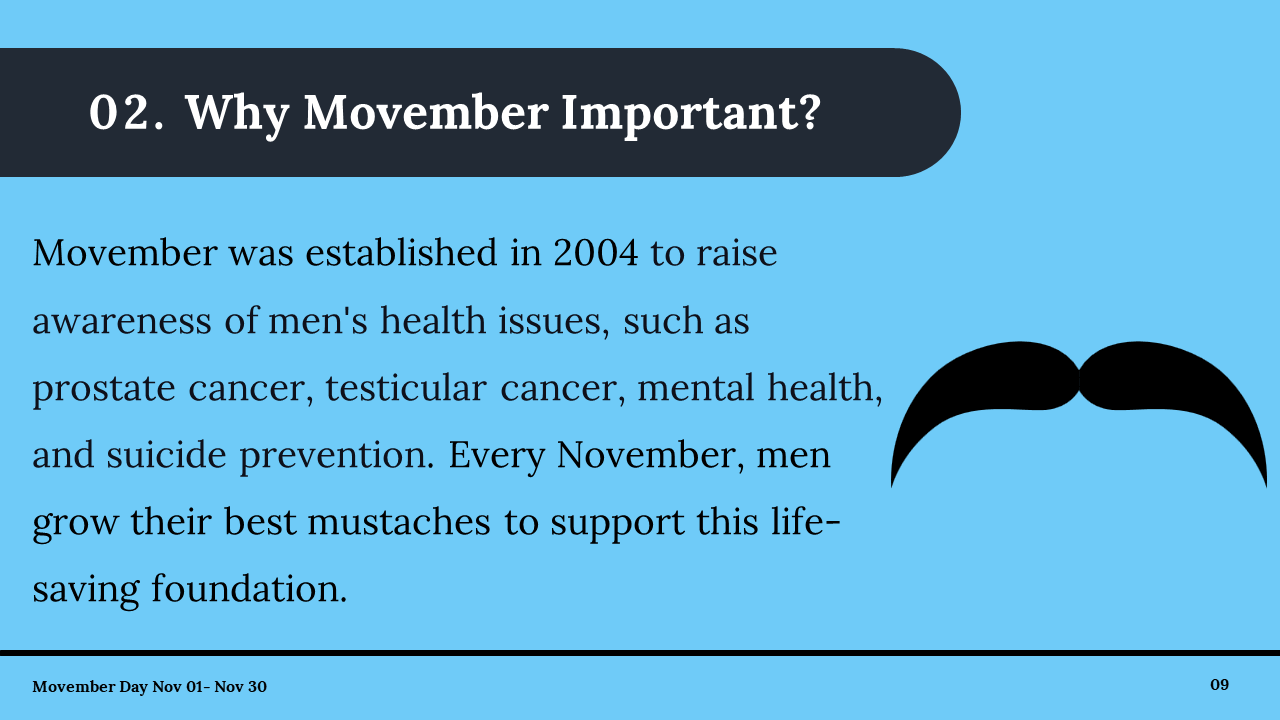 02. Why Movember Important?

Movember was established in 2004 to raise awareness of men's health issues, such as prostate cancer, testicular cancer, mental health, and suicide prevention. Every November, men grow their best mustaches to support this life-saving foundation.

Movember Day Nov 01- Nov 30

09